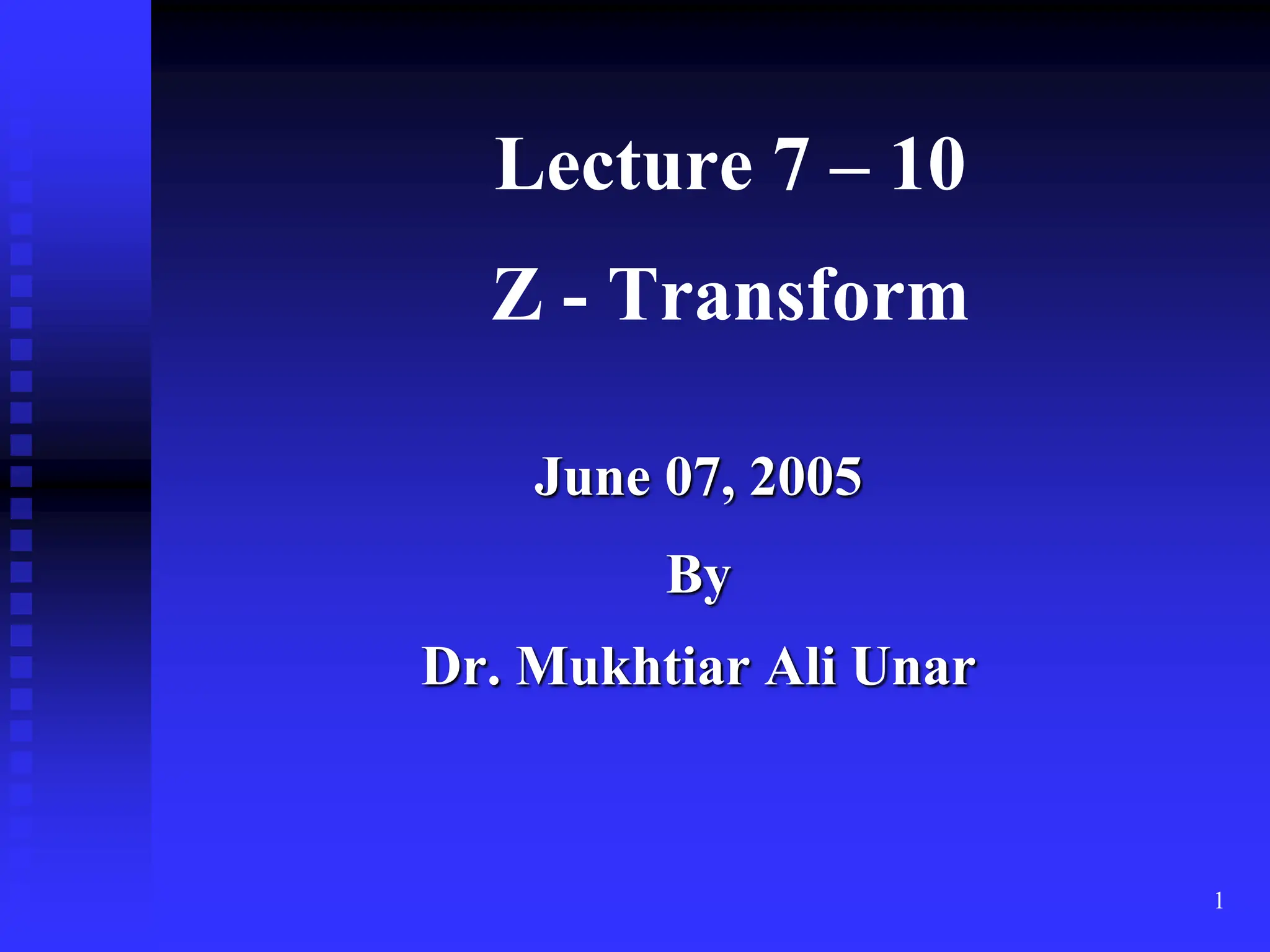 Lecture 7 – 10

Z - Transform

June 07, 2005

By

Dr. Mukhtiar Ali Unar

1